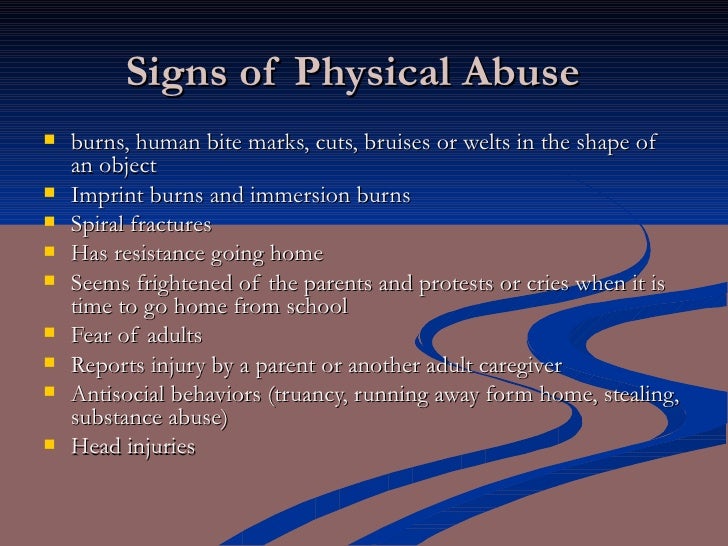 Signs of Physical Abuse

- burns, human bite marks, cuts, bruises or welts in the shape of an object
- Imprint burns and immersion burns
- Spiral fractures
- Has resistance going home
- Seems frightened of the parents and protests or cries when it is time to go home from school
- Fear of adults
- Reports injury by a parent or another adult caregiver
- Antisocial behaviors (truancy, running away form home, stealing, substance abuse)
- Head injuries